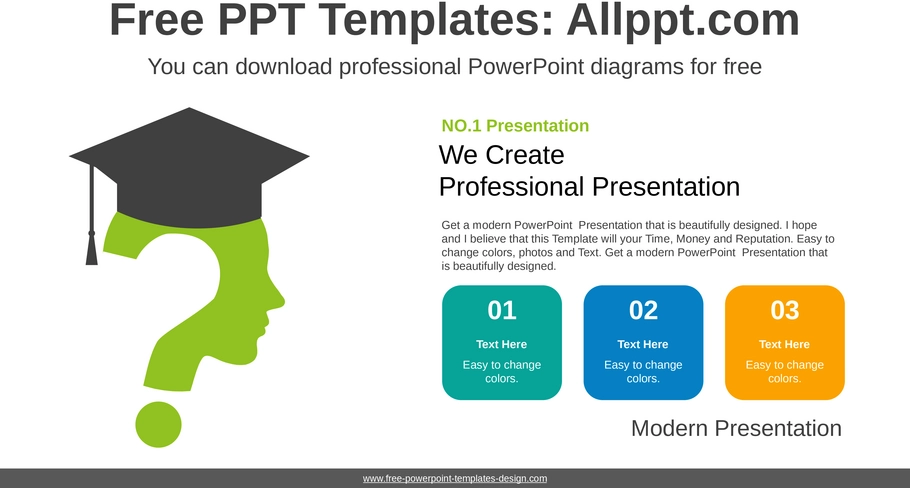 Free PPT Templates: Allppt.com

You can download professional PowerPoint diagrams for free

NO.1 Presentation

We Create Professional Presentation

Get a modern PowerPoint Presentation that is beautifully designed. I hope and I believe that this Template will your Time, Money and Reputation. Easy to change colors, photos and Text. Get a modern PowerPoint Presentation that is beautifully designed.

01

Text Here

Easy to change colors.

02

Text Here

Easy to change colors.

03

Text Here

Easy to change colors.

Modern Presentation

www.free-powerpoint-templates-design.com